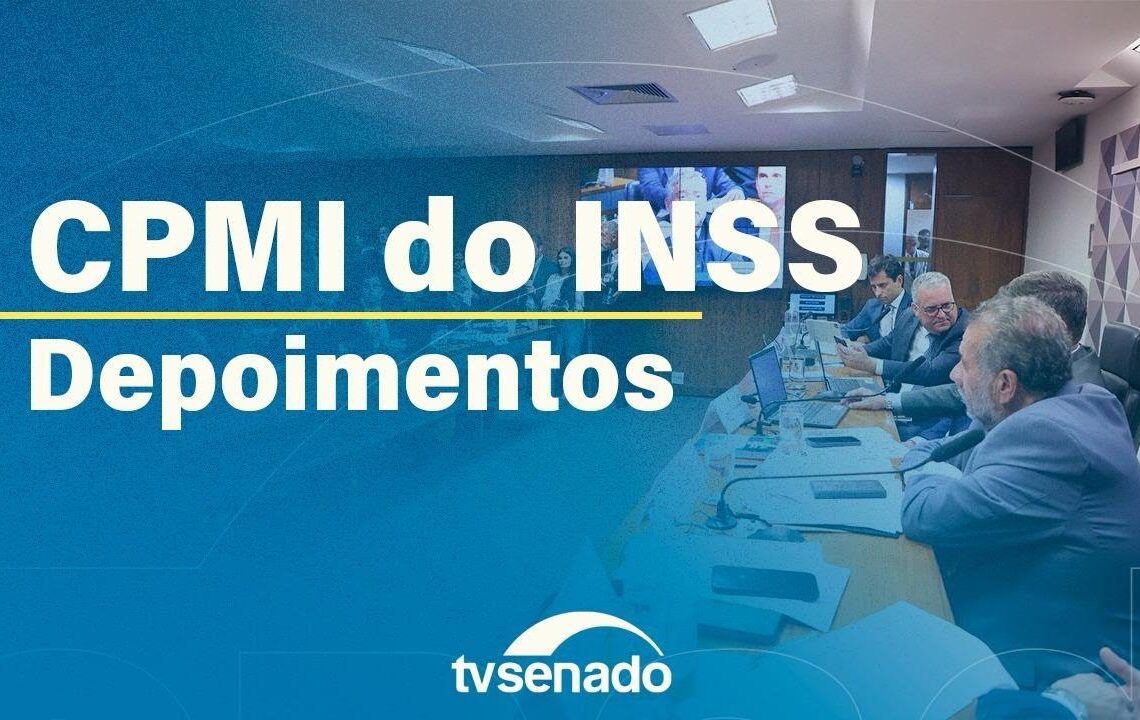 CPMI do INSS
Depoimentos

tvsenado